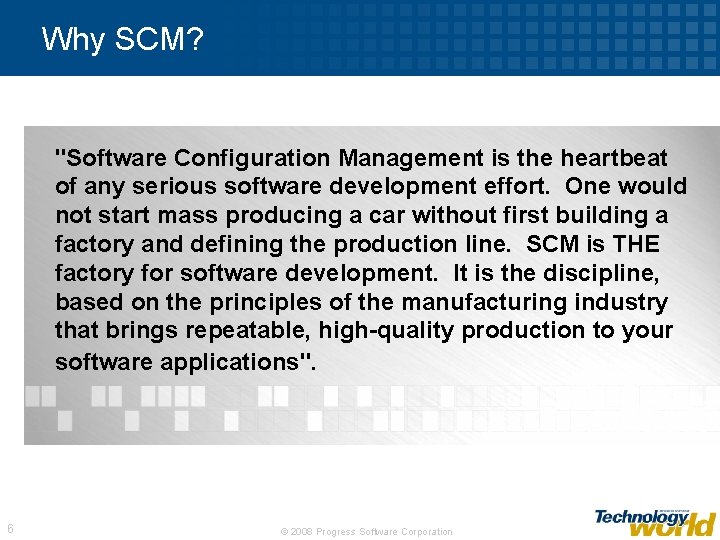 Why SCM?

"Software Configuration Management is the heartbeat of any serious software development effort. One would not start mass producing a car without first building a factory and defining the production line. SCM is THE factory for software development. It is the discipline, based on the principles of the manufacturing industry that brings repeatable, high-quality production to your software applications".

6

© 2008 Progress Software Corporation

Technology world